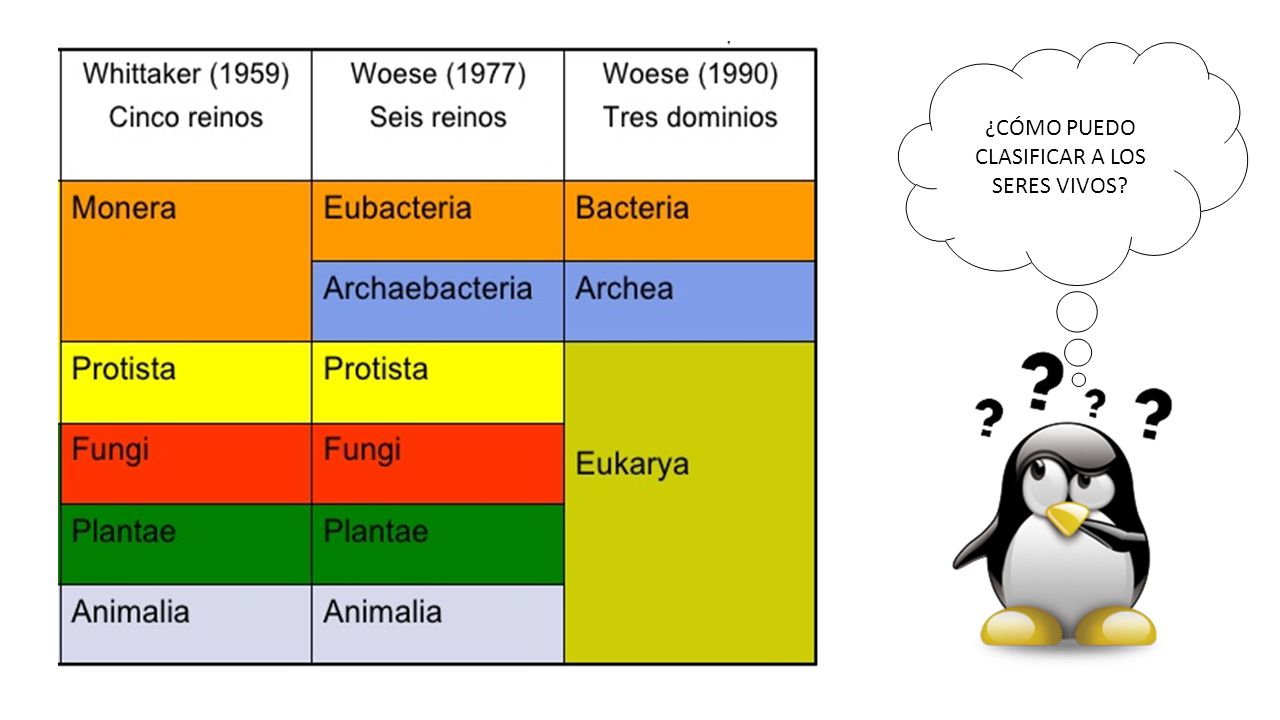 | Whittaker (1959) Cinco reinos | Woese (1977) Seis reinos | Woese (1990) Tres dominios |
|---|---|---|
| Monera | Eubacteria | Bacteria |
| | Archaebacteria | Archea |
| Protista | Protista | Eukarya |
| Fungi | Fungi | |
| Plantae | Plantae | |
| Animalia | Animalia | |

¿CÓMO PUEDO CLASIFICAR A LOS SERES VIVOS?

? ? ? ?